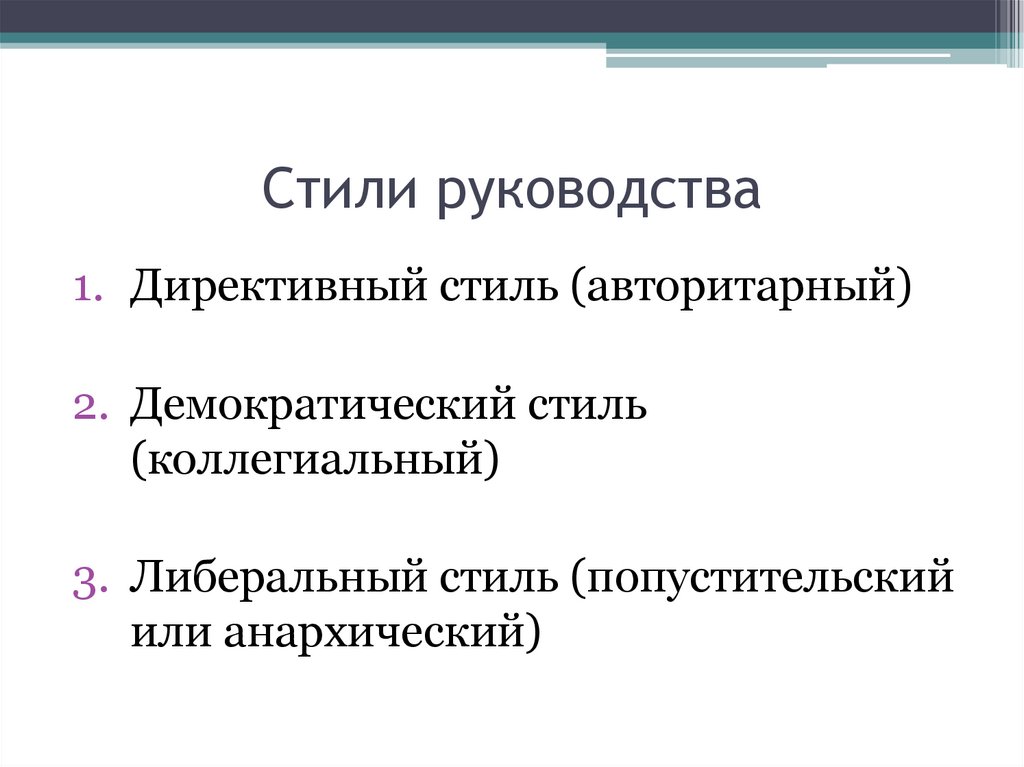 Стили руководства

1. Директивный стиль (авторитарный)

2. Демократический стиль (коллегиальный)

3. Либеральный стиль (попустительский или анархический)